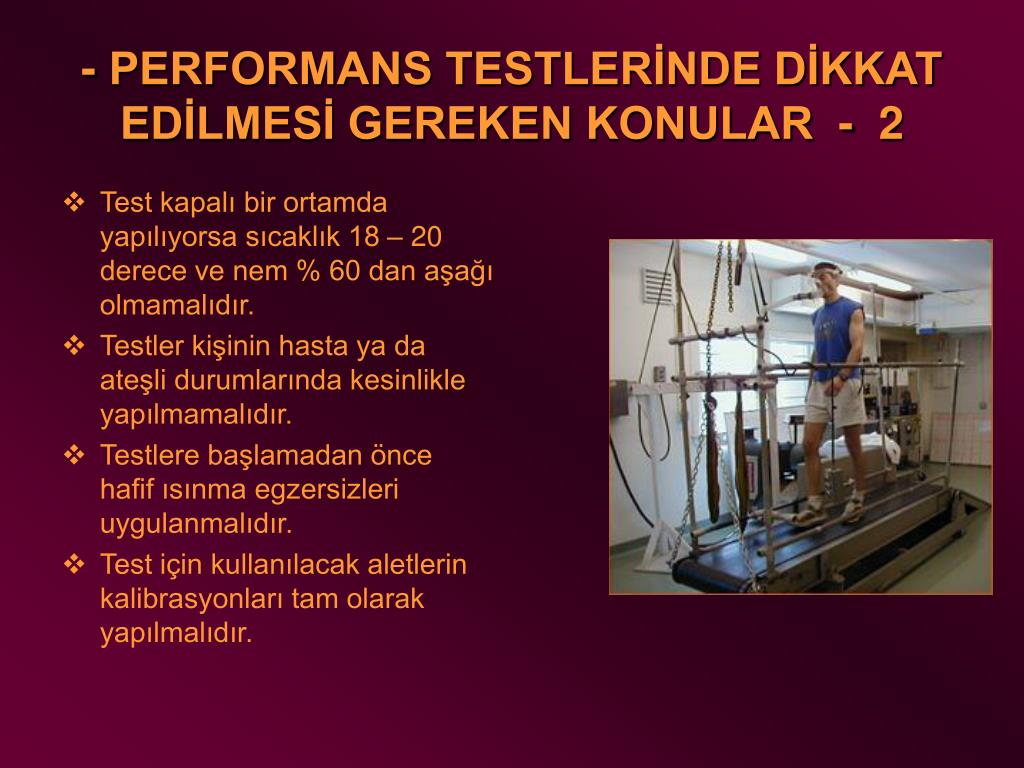 - PERFORMANS TESTLERİNDE DİKKAT EDİLMESİ GEREKEN KONULAR - 2

❖ Test kapalı bir ortamda yapılıyorsa sıcaklık 18 – 20 derece ve nem % 60 dan aşağı olmamalıdır.
❖ Testler kişinin hasta ya da ateşli durumlarında kesinlikle yapılmamalıdır.
❖ Testlere başlamadan önce hafif ısınma egzersizleri uygulanmalıdır.
❖ Test için kullanılacak aletlerin kalibrasyonları tam olarak yapılmalıdır.